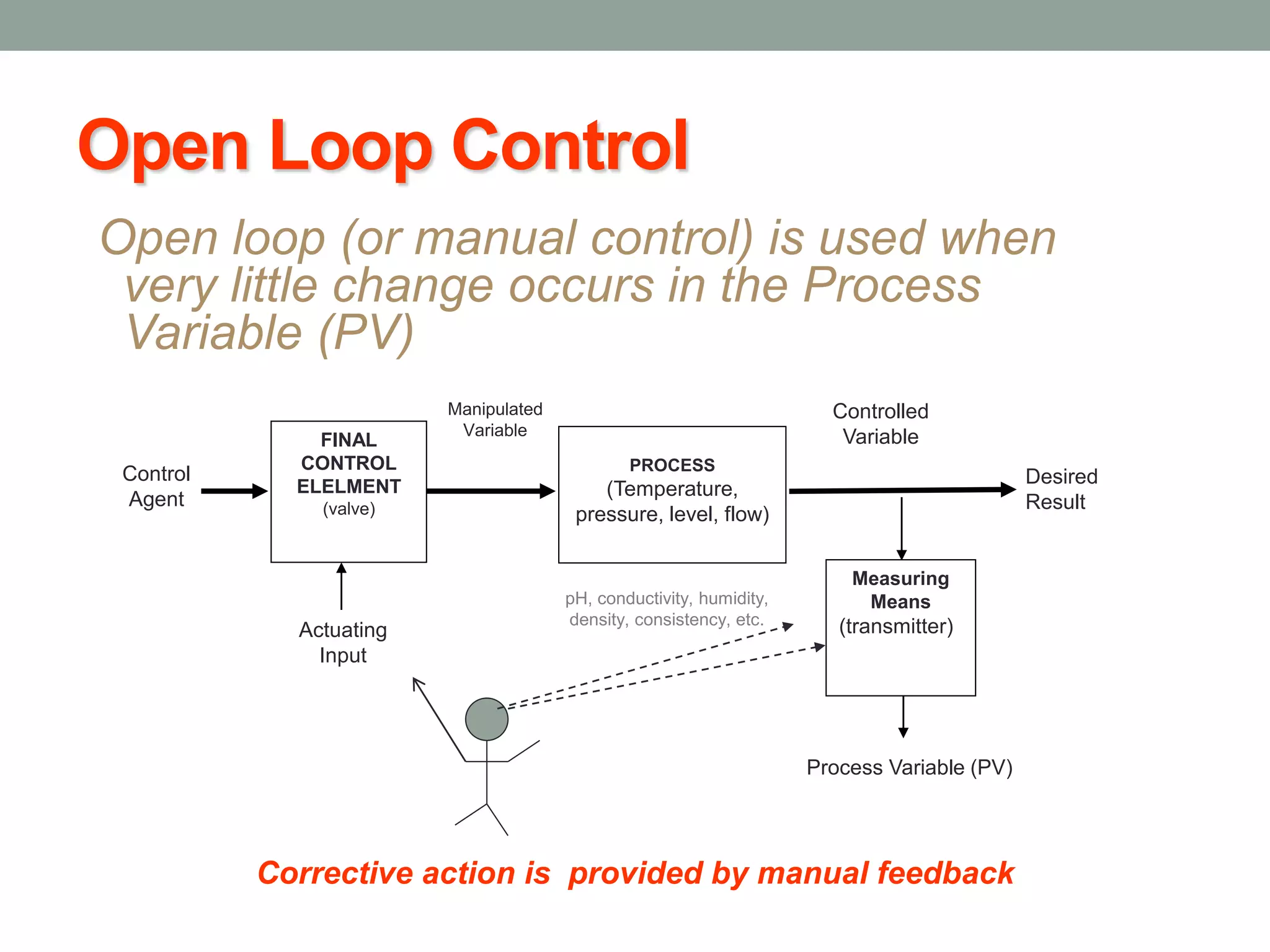 Open Loop Control

Open loop (or manual control) is used when very little change occurs in the Process Variable (PV)

Control Agent

FINAL CONTROL ELELMENT (valve)

Manipulated Variable

PROCESS (Temperature, pressure, level, flow)

Controlled Variable

Desired Result

Actuating Input

pH, conductivity, humidity, density, consistency, etc.

Measuring Means (transmitter)

Process Variable (PV)

Corrective action is provided by manual feedback